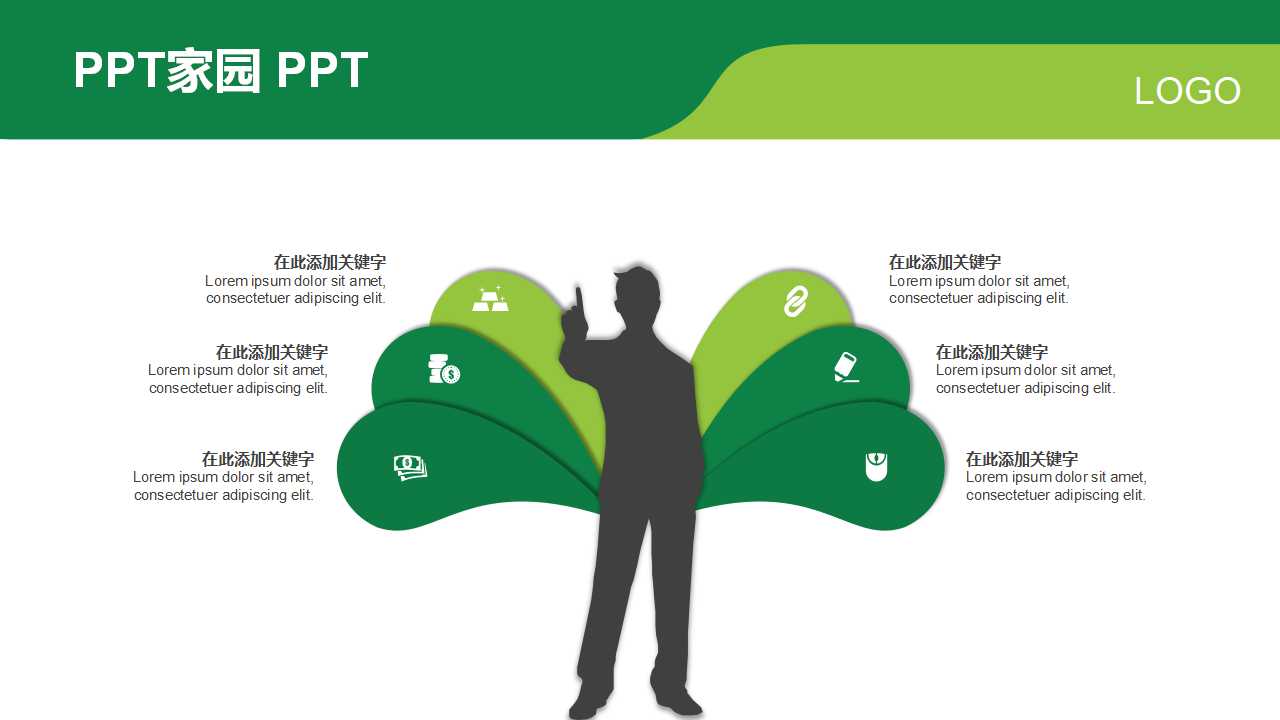 PPT家园 PPT

LOGO

在此添加关键字
Lorem ipsum dolor sit amet, consectetuer adipiscing elit.

在此添加关键字
Lorem ipsum dolor sit amet, consectetuer adipiscing elit.

在此添加关键字
Lorem ipsum dolor sit amet, consectetuer adipiscing elit.

在此添加关键字
Lorem ipsum dolor sit amet, consectetuer adipiscing elit.

在此添加关键字
Lorem ipsum dolor sit amet, consectetuer adipiscing elit.

在此添加关键字
Lorem ipsum dolor sit amet, consectetuer adipiscing elit.